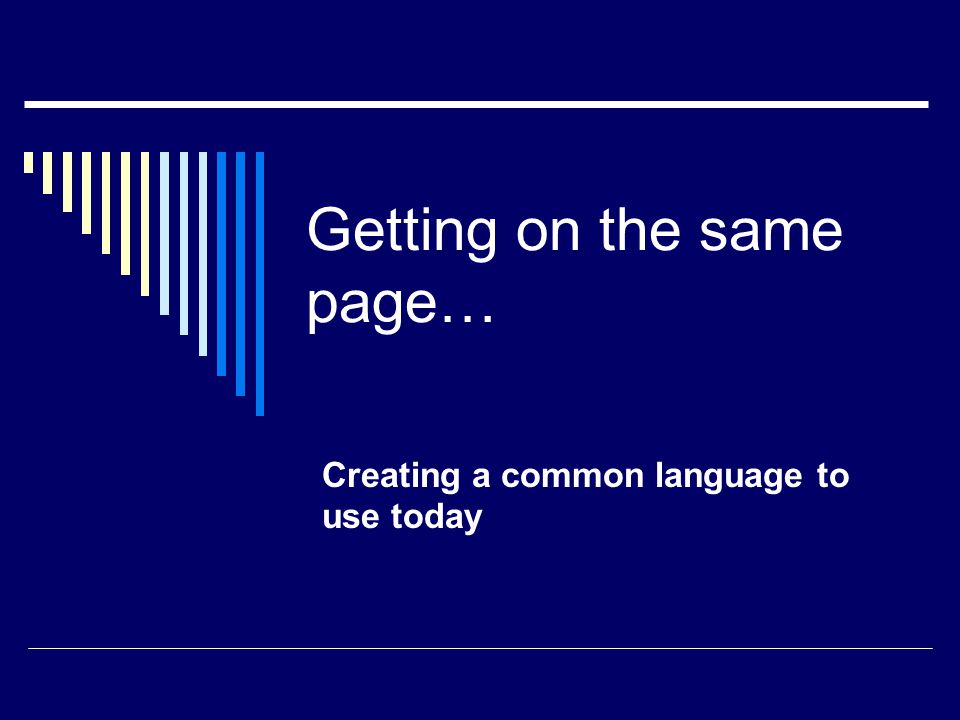 Getting on the same page…

Creating a common language to use today